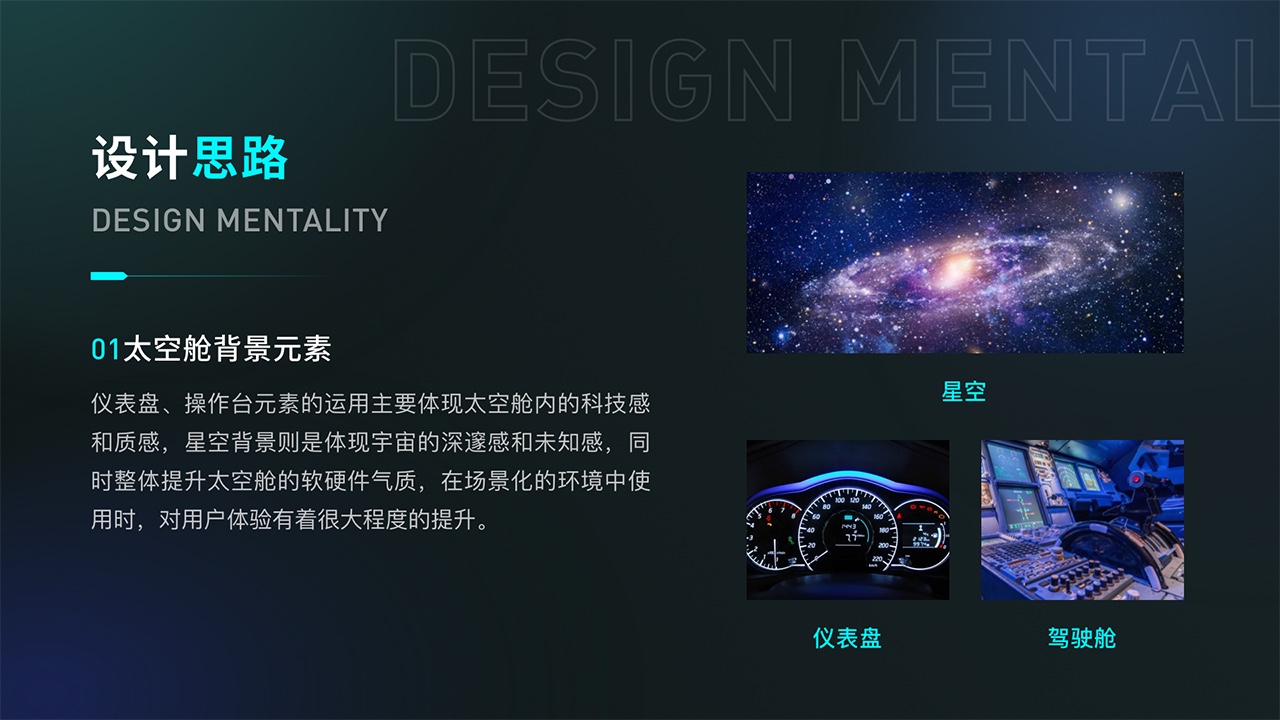 DESIGN MENTAL

设计思路
DESIGN MENTALITY

01太空舱背景元素
仪表盘、操作台元素的运用主要体现太空舱内的科技感和质感，星空背景则是体现宇宙的深邃感和未知感，同时整体提升太空舱的软硬件气质，在场景化的环境中使用时，对用户体验有着很大程度的提升。

星空

仪表盘

驾驶舱